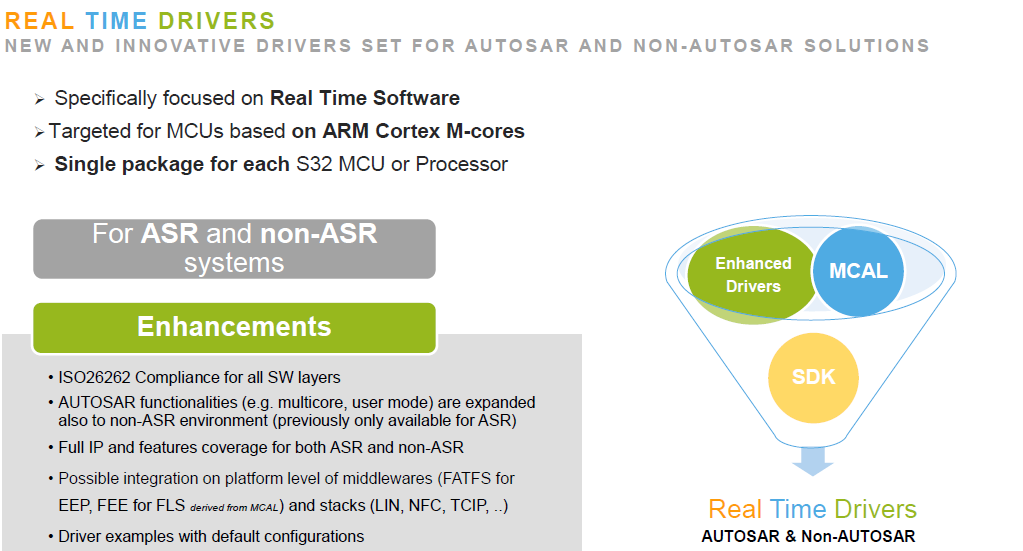 REAL TIME DRIVERS
NEW AND INNOVATIVE DRIVERS SET FOR AUTOSAR AND NON-AUTOSAR SOLUTIONS

➢ Specifically focused on Real Time Software
➢ Targeted for MCUs based on ARM Cortex M-cores
➢ Single package for each S32 MCU or Processor

For ASR and non-ASR systems

Enhancements

• ISO26262 Compliance for all SW layers
• AUTOSAR functionalities (e.g. multicore, user mode) are expanded also to non-ASR environment (previously only available for ASR)
• Full IP and features coverage for both ASR and non-ASR
• Possible integration on platform level of middlewares (FATFS for EEP, FEE for FLS derived from MCAL) and stacks (LIN, NFC, TCIP, ..)
• Driver examples with default configurations

Enhanced Drivers

MCAL

SDK

Real Time Drivers
AUTOSAR & Non-AUTOSAR